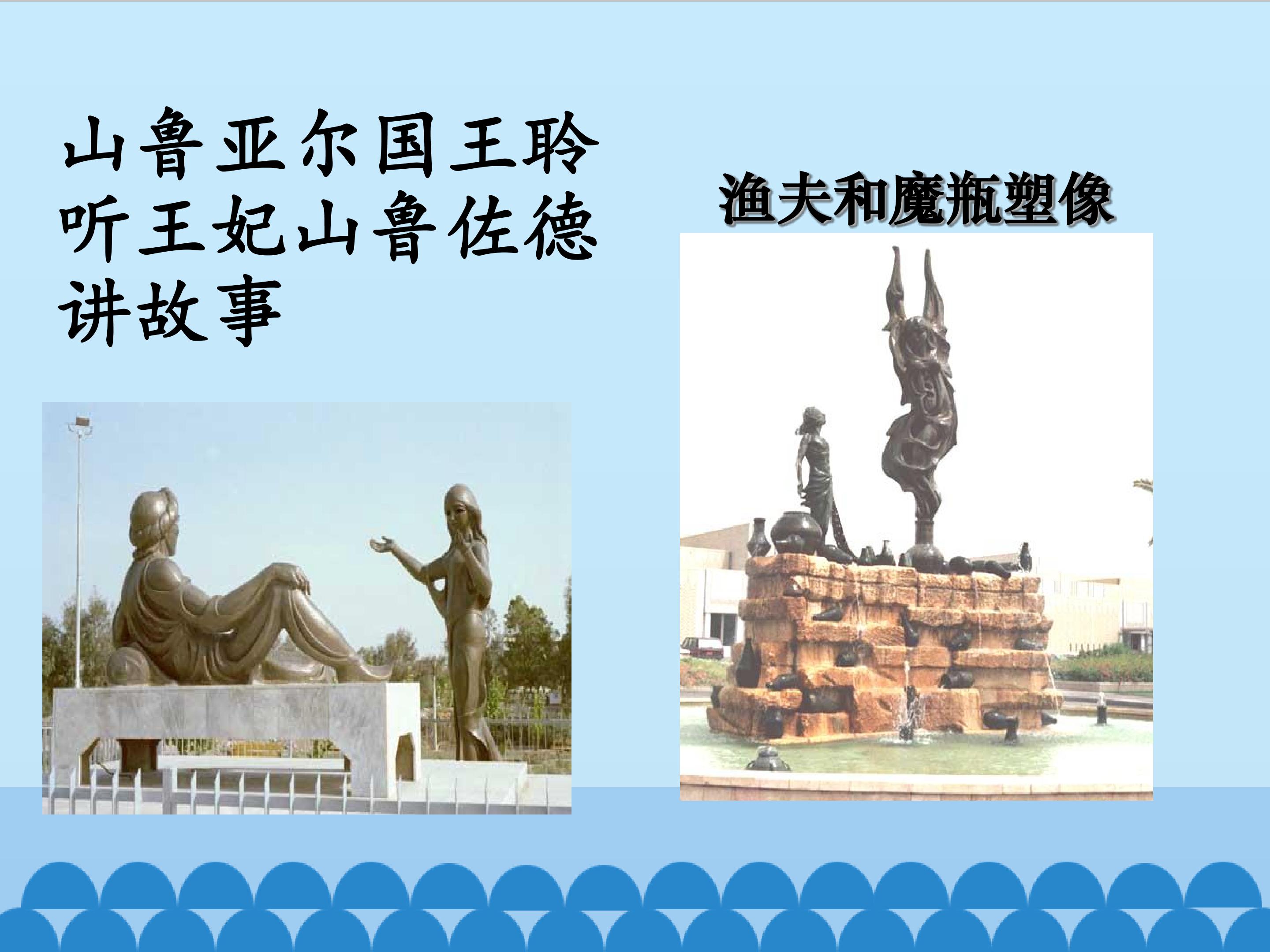 山鲁亚尔国王聆听王妃山鲁佐德讲故事

渔夫和魔瓶塑像